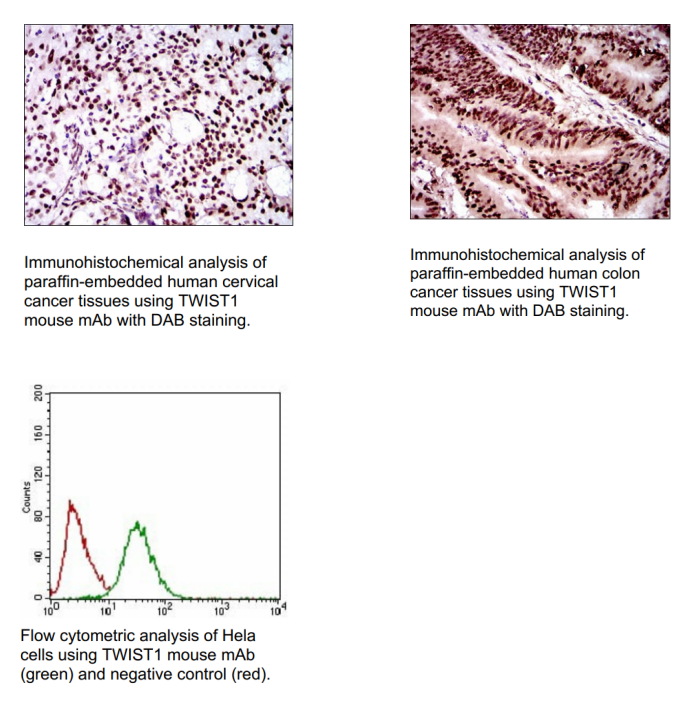 Immunohistochemical analysis of paraffin-embedded human cervical cancer tissues using TWIST1 mouse mAb with DAB staining.

Immunohistochemical analysis of paraffin-embedded human colon cancer tissues using TWIST1 mouse mAb with DAB staining.

200
160
120
80
40
0
Counts
$10^0$ $10^1$ $10^2$ $10^3$ $10^4$

Flow cytometric analysis of Hela cells using TWIST1 mouse mAb (green) and negative control (red).